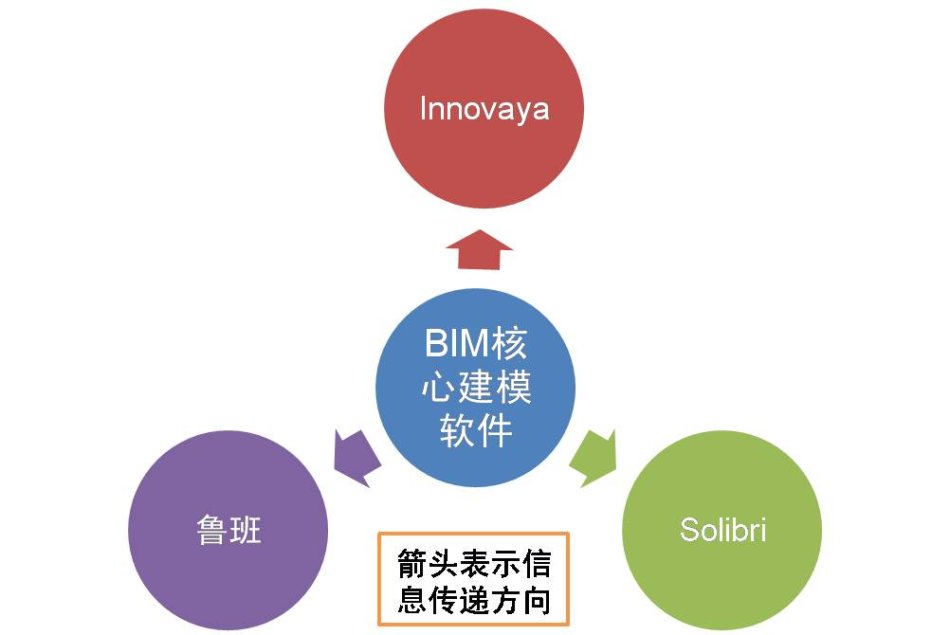 Innovaya

BIM核心建模软件

鲁班

Solibri

箭头表示信息传递方向